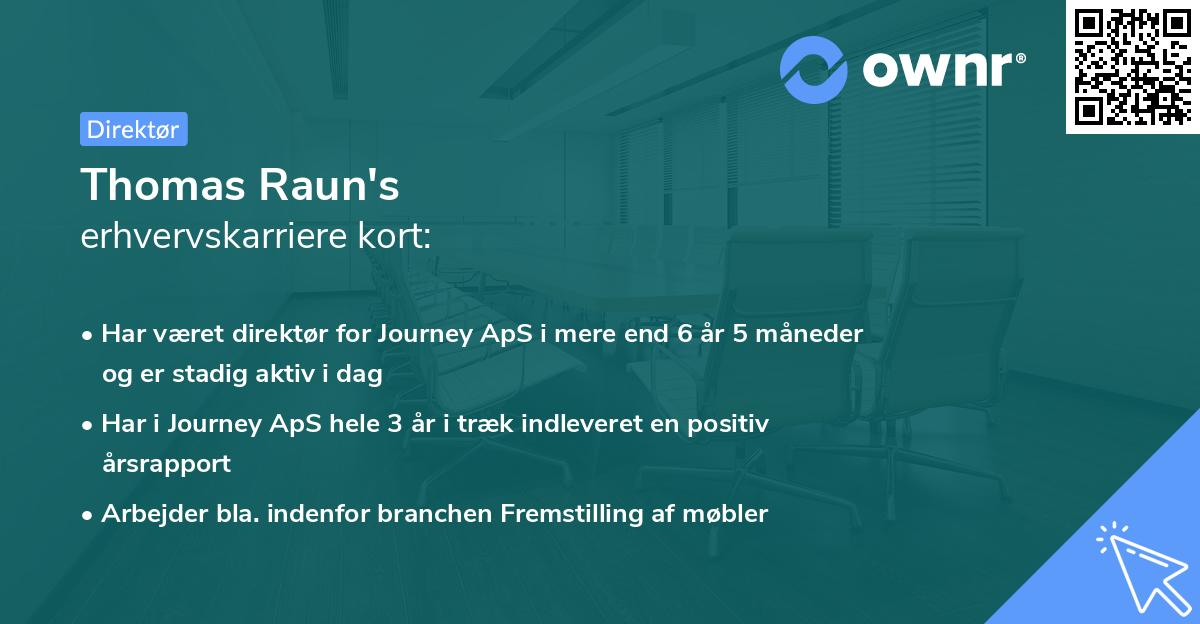 ownr®

Direktør

Thomas Raun's
erhvervskarriere kort:

• Har været direktør for Journey ApS i mere end 6 år 5 måneder og er stadig aktiv i dag

• Har i Journey ApS hele 3 år i træk indleveret en positiv årsrapport

• Arbejder bla. indenfor branchen Fremstilling af møbler